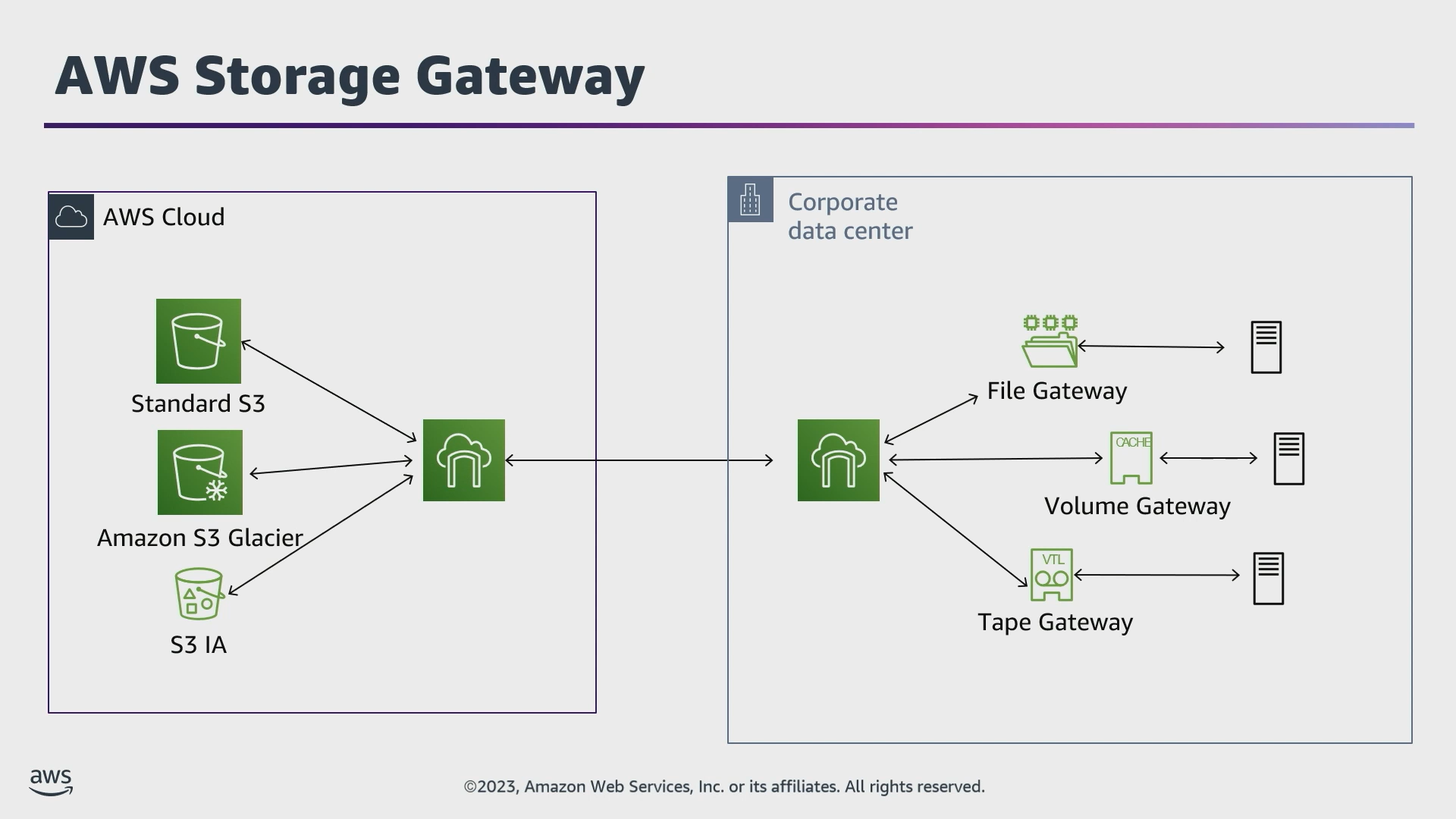 AWS Storage Gateway

AWS Cloud

Standard S3

Amazon S3 Glacier

S3 IA

Corporate data center

File Gateway

CACHE

Volume Gateway

VTL

Tape Gateway

aws

©2023, Amazon Web Services, Inc. or its affiliates. All rights reserved.